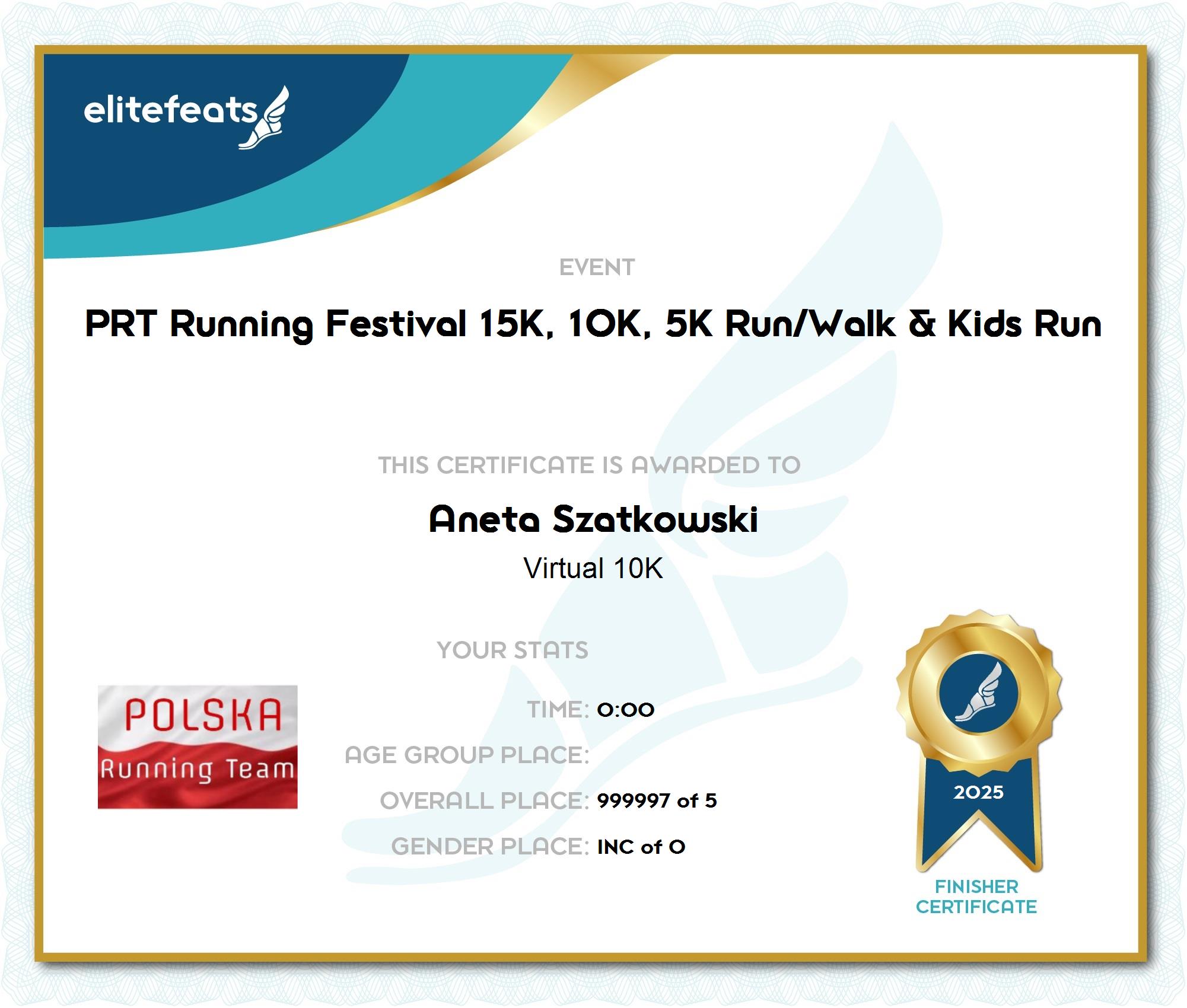 elitefeats

EVENT

PRT Running Festival 15K, 10K, 5K Run/Walk & Kids Run

THIS CERTIFICATE IS AWARDED TO

Aneta Szatkowski

Virtual 10K

YOUR STATS

POLSKA
Running Team

TIME: 0:00

AGE GROUP PLACE:

OVERALL PLACE: 999997 of 5

GENDER PLACE: INC of 0

2025

FINISHER CERTIFICATE